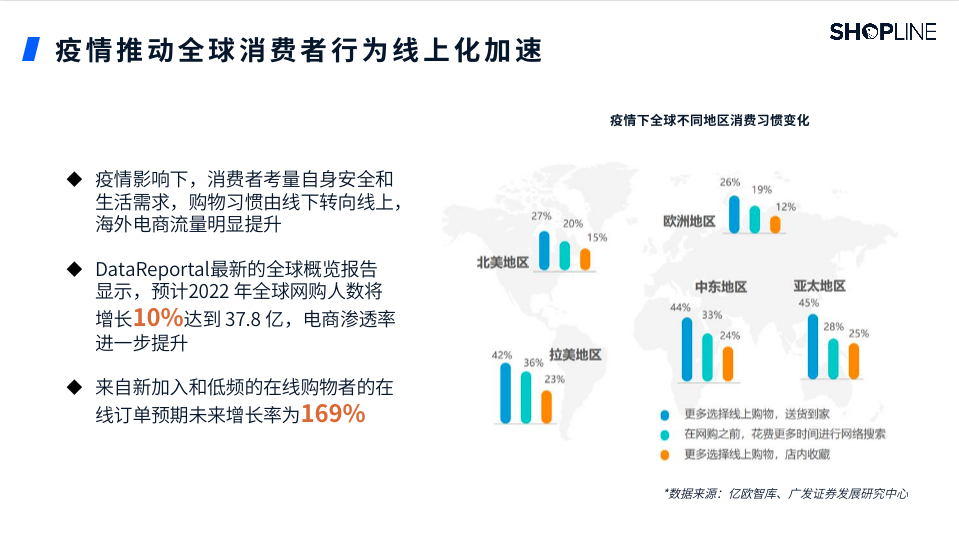 疫情推动全球消费者行为线上化加速

SHOPLINE

◆ 疫情影响下，消费者考量自身安全和生活需求，购物习惯由线下转向线上，海外电商流量明显提升

◆ DataReportal最新的全球概览报告显示，预计2022 年全球网购人数将增长10%达到 37.8 亿，电商渗透率进一步提升

◆ 来自新加入和低频的在线购物者的在线订单预期未来增长率为169%

疫情下全球不同地区消费习惯变化

北美地区
27%
20%
15%

欧洲地区
26%
19%
12%

中东地区
44%
33%
24%

亚太地区
45%
28%
25%

拉美地区
42%
36%
23%

更多选择线上购物，送货到家
在网购之前，花费更多时间进行网络搜索
更多选择线上购物，店内收藏

*数据来源：亿欧智库、广发证券发展研究中心